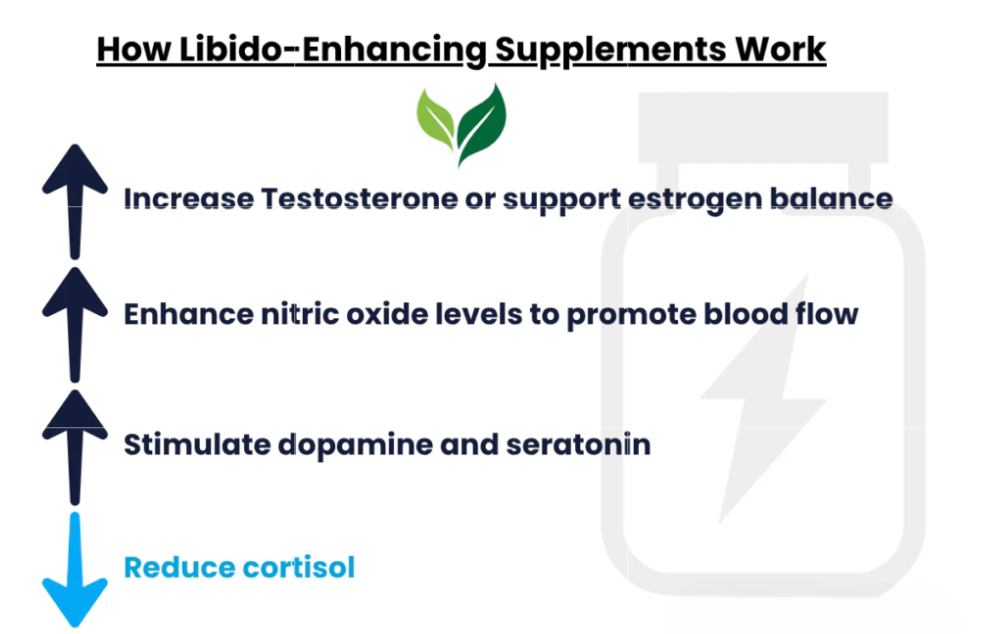 How Libido-Enhancing Supplements Work

Increase Testosterone or support estrogen balance

Enhance nitric oxide levels to promote blood flow

Stimulate dopamine and seratonin

Reduce cortisol